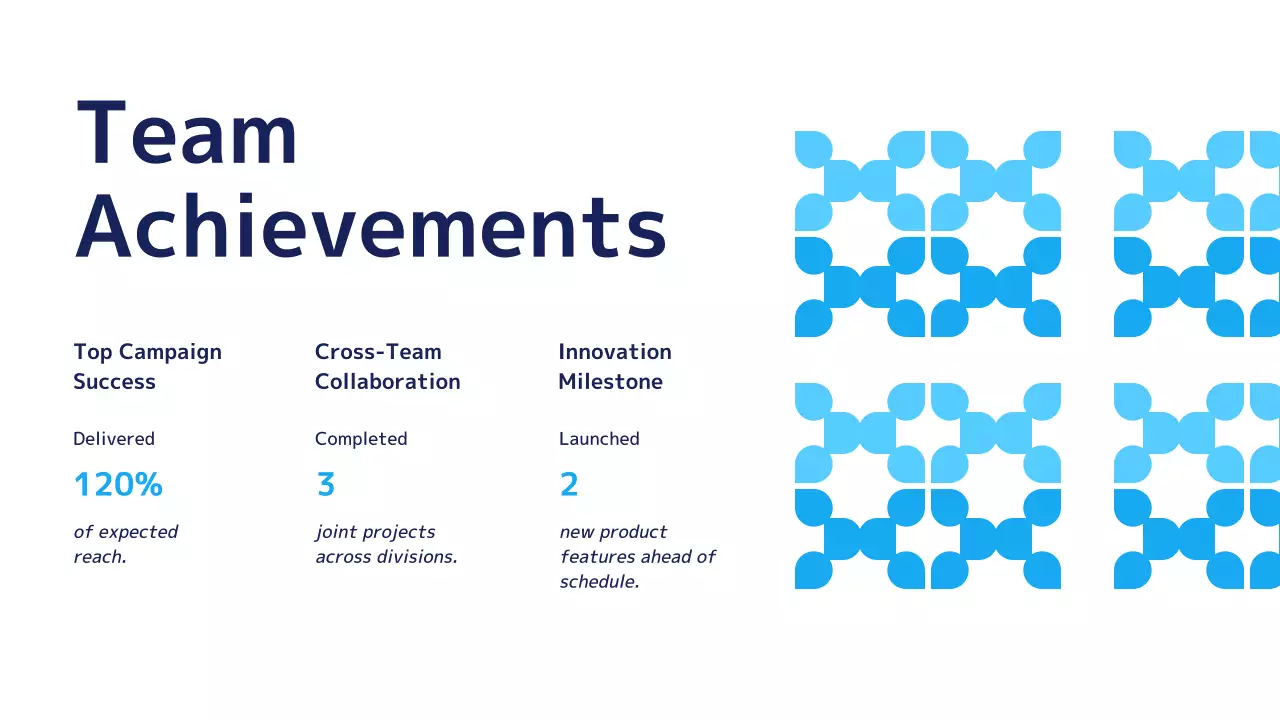 Team Achievements

Top Campaign Success

Delivered

120%

of expected reach.

Cross-Team Collaboration

Completed

3

joint projects across divisions.

Innovation Milestone

Launched

2

new product features ahead of schedule.